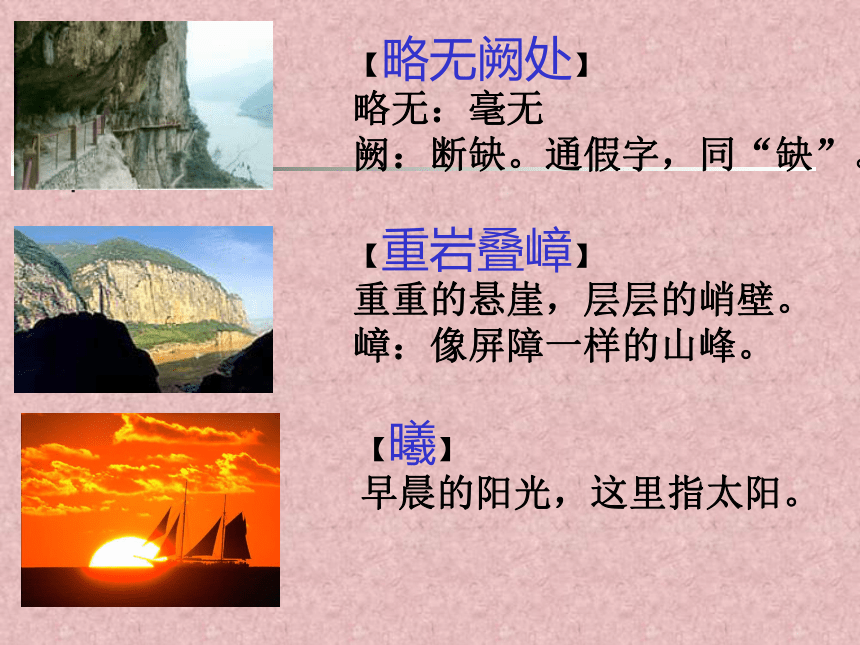 【略无阙处】
略无：毫无
阙：断缺。通假字，同“缺”。

【重岩叠嶂】
重重的悬崖，层层的峭壁。
嶂：像屏障一样的山峰。

【曦】
早晨的阳光，这里指太阳。